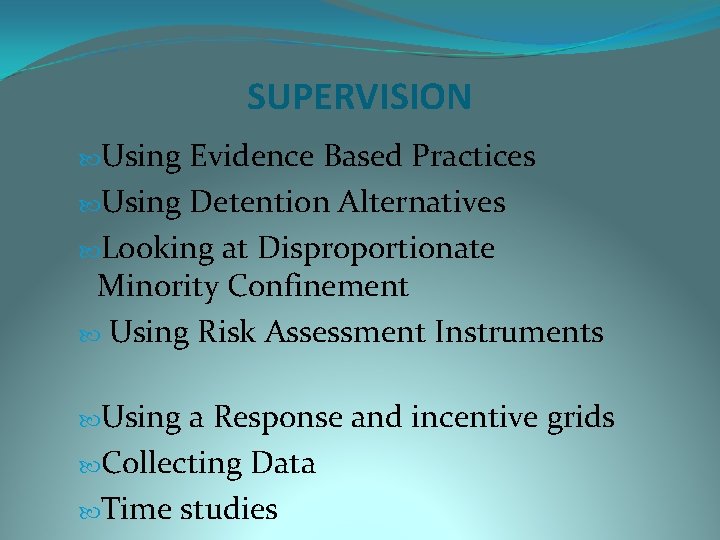 SUPERVISION

Using Evidence Based Practices

Using Detention Alternatives

Looking at Disproportionate Minority Confinement

Using Risk Assessment Instruments

Using a Response and incentive grids

Collecting Data

Time studies